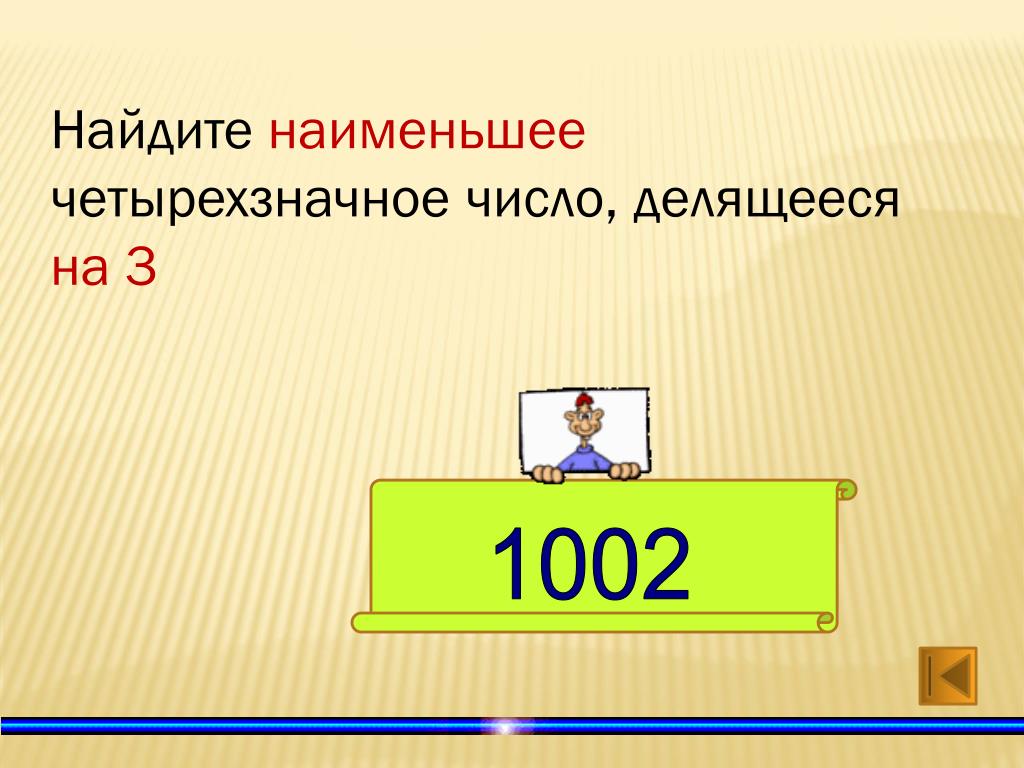 Найдите наименьшее четырехзначное число, делящееся на 3

1002